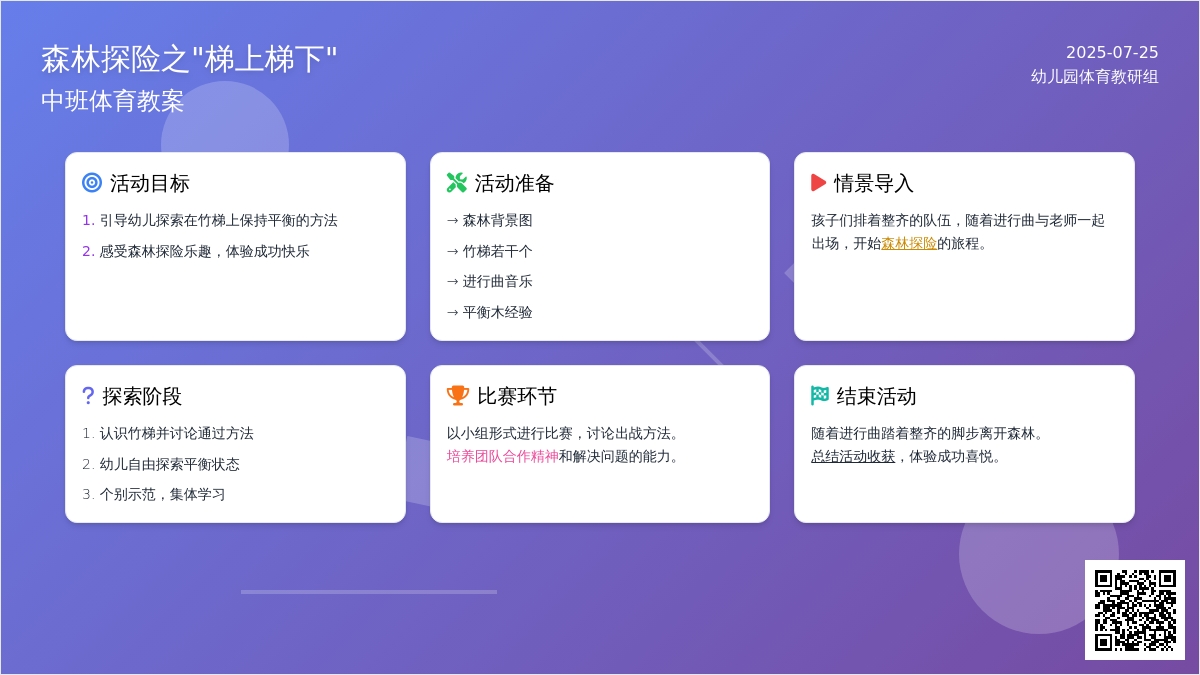 森林探险之"梯上梯下"
中班体育教案

2025-07-25
幼儿园体育教研组

活动目标
1. 引导幼儿探索在竹梯上保持平衡的方法
2. 感受森林探险乐趣，体验成功快乐

活动准备
→ 森林背景图
→ 竹梯若干个
→ 进行曲音乐
→ 平衡木经验

情景导入
孩子们排着整齐的队伍，随着进行曲与老师一起出场，开始森林探险的旅程。

探索阶段
1. 认识竹梯并讨论通过方法
2. 幼儿自由探索平衡状态
3. 个别示范，集体学习

比赛环节
以小组形式进行比赛，讨论出战方法。培养团队合作精神和解决问题的能力。

结束活动
随着进行曲踏着整齐的脚步离开森林。总结活动收获，体验成功喜悦。